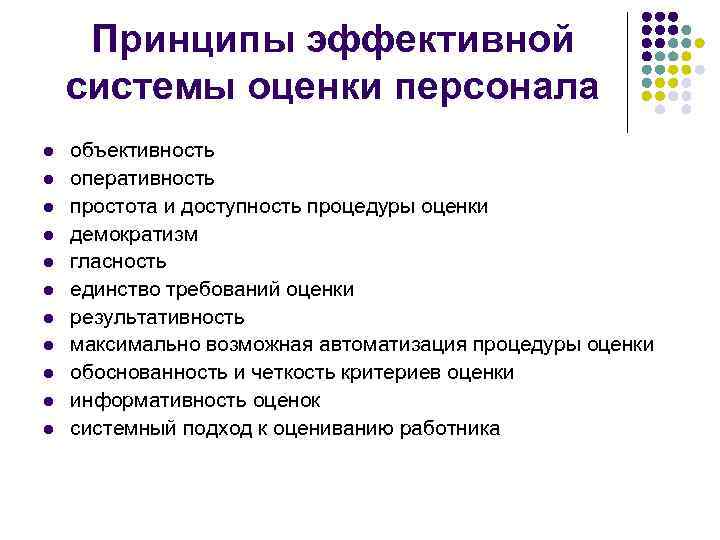 Принципы эффективной системы оценки персонала

- объективность
- оперативность
- простота и доступность процедуры оценки
- демократизм
- гласность
- единство требований оценки
- результативность
- максимально возможная автоматизация процедуры оценки
- обоснованность и четкость критериев оценки
- информативность оценок
- системный подход к оцениванию работника